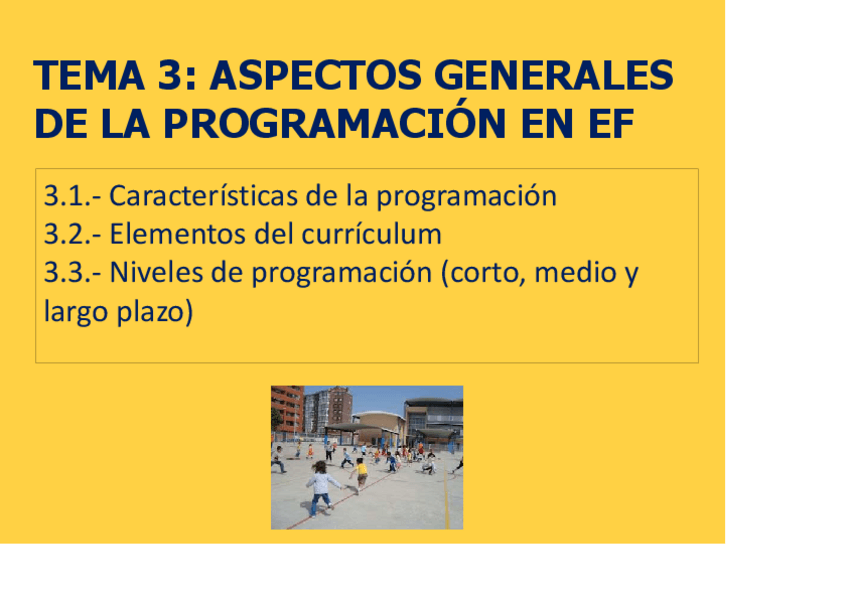 TEMA 3: ASPECTOS GENERALES DE LA PROGRAMACIÓN EN EF

3.1.- Características de la programación
3.2.- Elementos del currículum
3.3.- Niveles de programación (corto, medio y largo plazo)